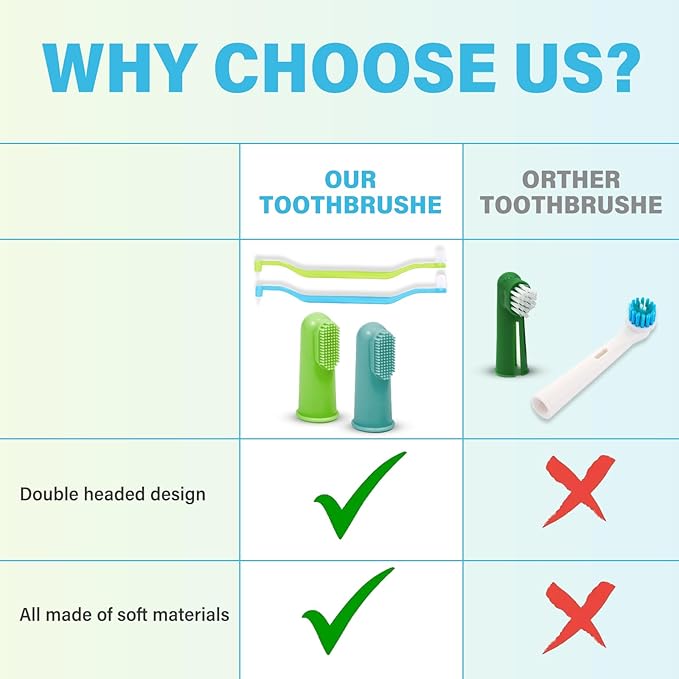 WHY CHOOSE US?

| | OUR TOOTHBRUSHE | ORTHER TOOTHBRUSHE |
|---|---|---|
| | | |
| Double headed design | ✓ | ✗ |
| All made of soft materials | ✓ | ✗ |